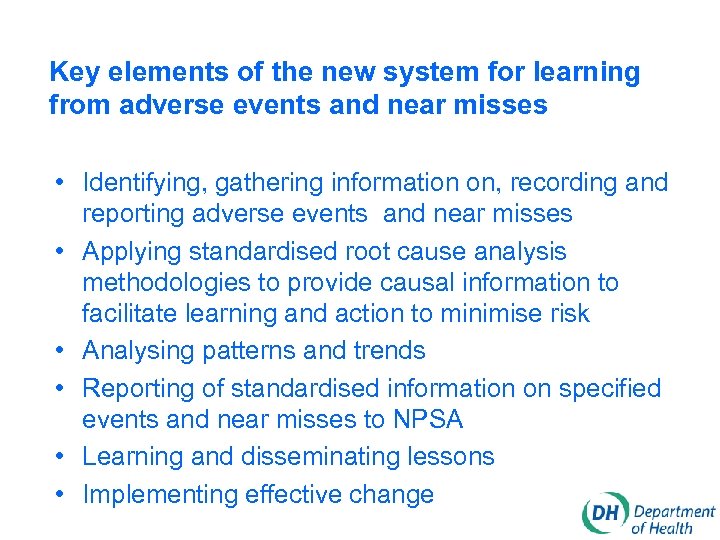 Key elements of the new system for learning from adverse events and near misses

• Identifying, gathering information on, recording and reporting adverse events  and near misses
• Applying standardised root cause analysis methodologies to provide causal information to facilitate learning and action to minimise risk
• Analysing patterns and trends
• Reporting of standardised information on specified events and near misses to NPSA
• Learning and disseminating lessons
• Implementing effective change

DH Department of Health